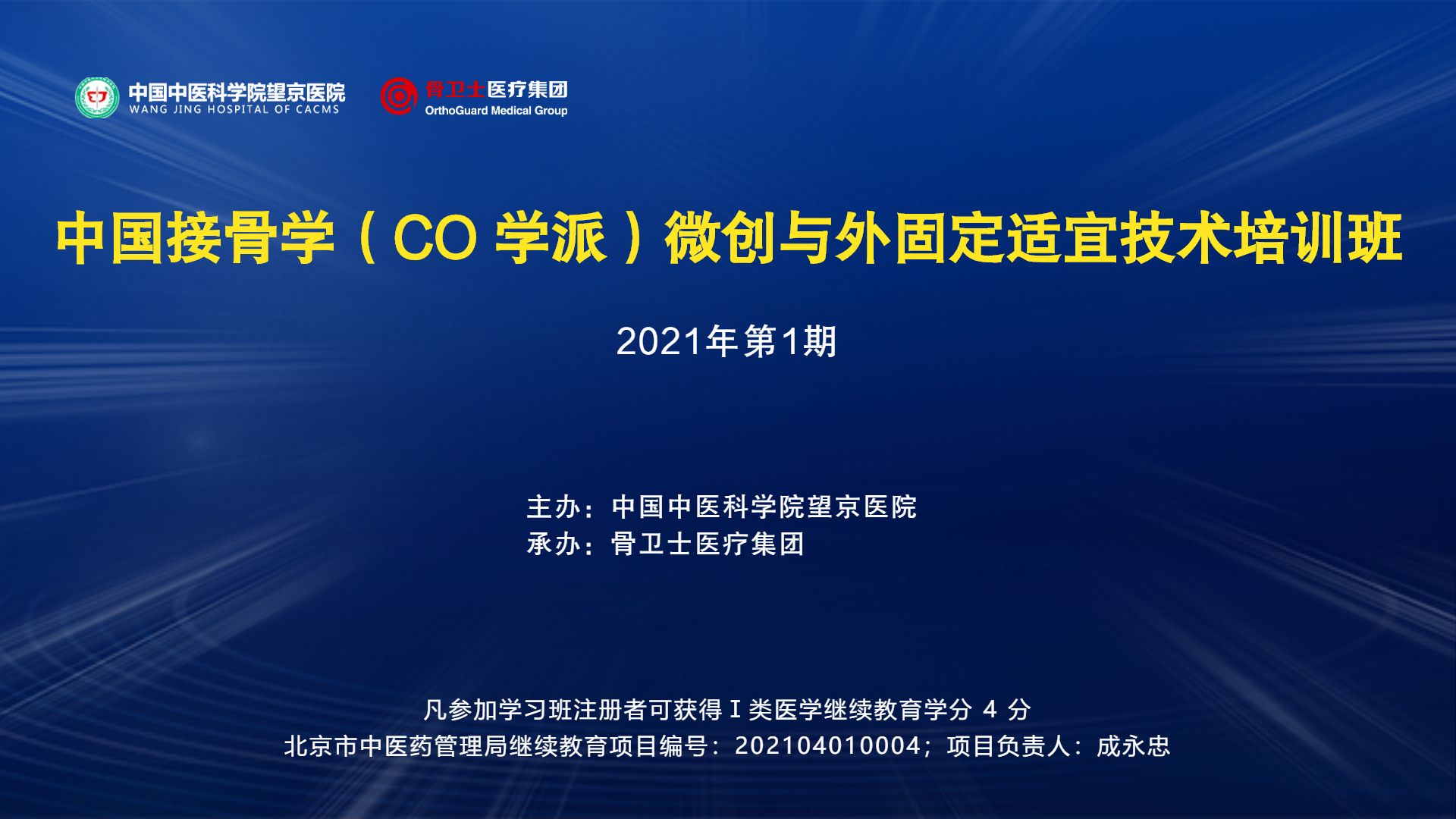 中国中医科学院望京医院
WANG JING HOSPITAL OF CACMS

骨卫士医疗集团
OrthoGuard Medical Group

中国接骨学（CO 学派）微创与外固定适宜技术培训班

2021年第1期

主办：中国中医科学院望京医院
承办：骨卫士医疗集团

凡参加学习班注册者可获得 I 类医学继续教育学分 4 分
北京市中医药管理局继续教育项目编号：202104010004；项目负责人：成永忠